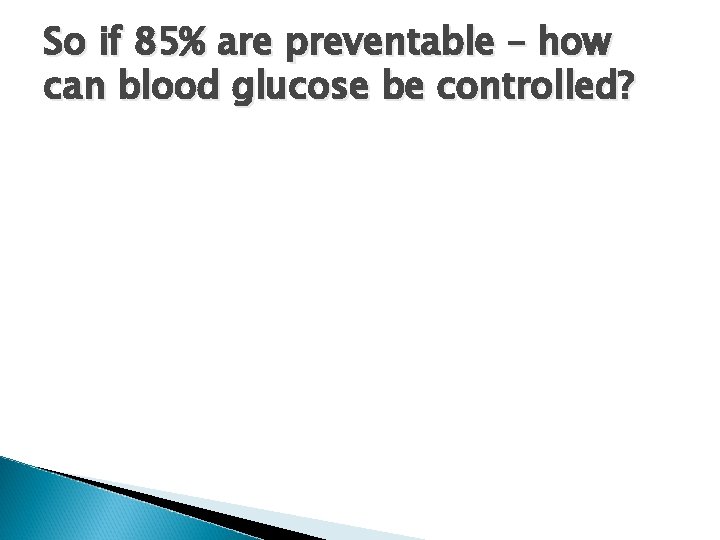 So if 85% are preventable – how can blood glucose be controlled?